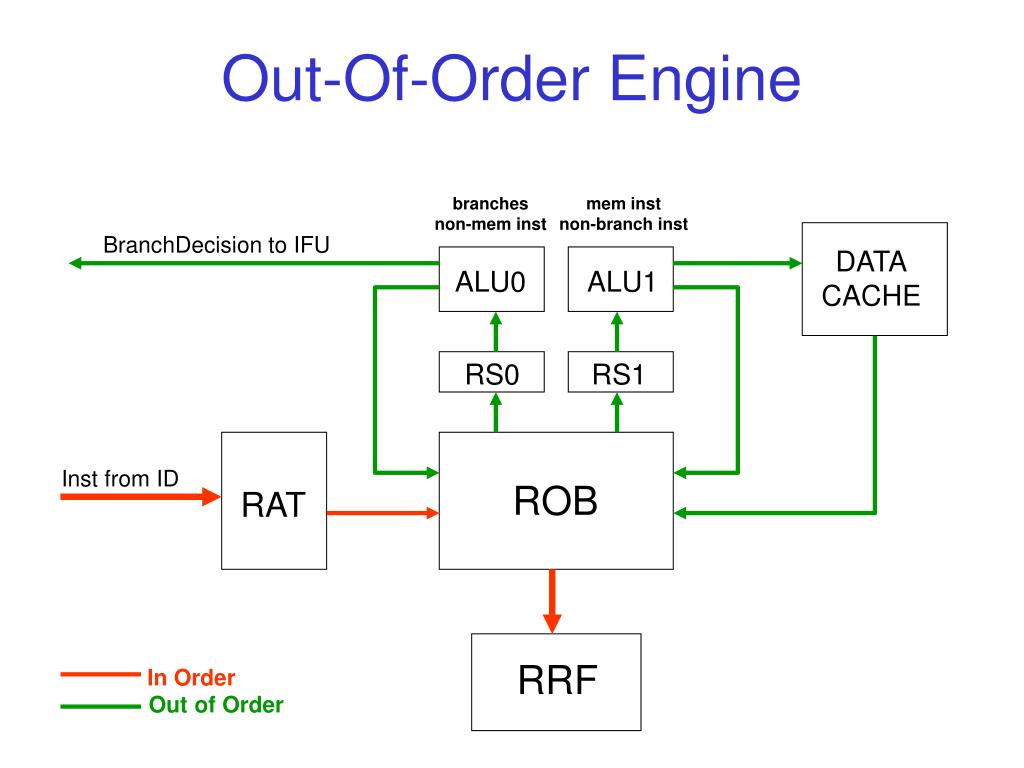 Out-Of-Order Engine

branches
non-mem inst

mem inst
non-branch inst

BranchDecision to IFU

ALU0

ALU1

DATA
CACHE

RS0

RS1

Inst from ID

RAT

ROB

RRF

In Order
Out of Order